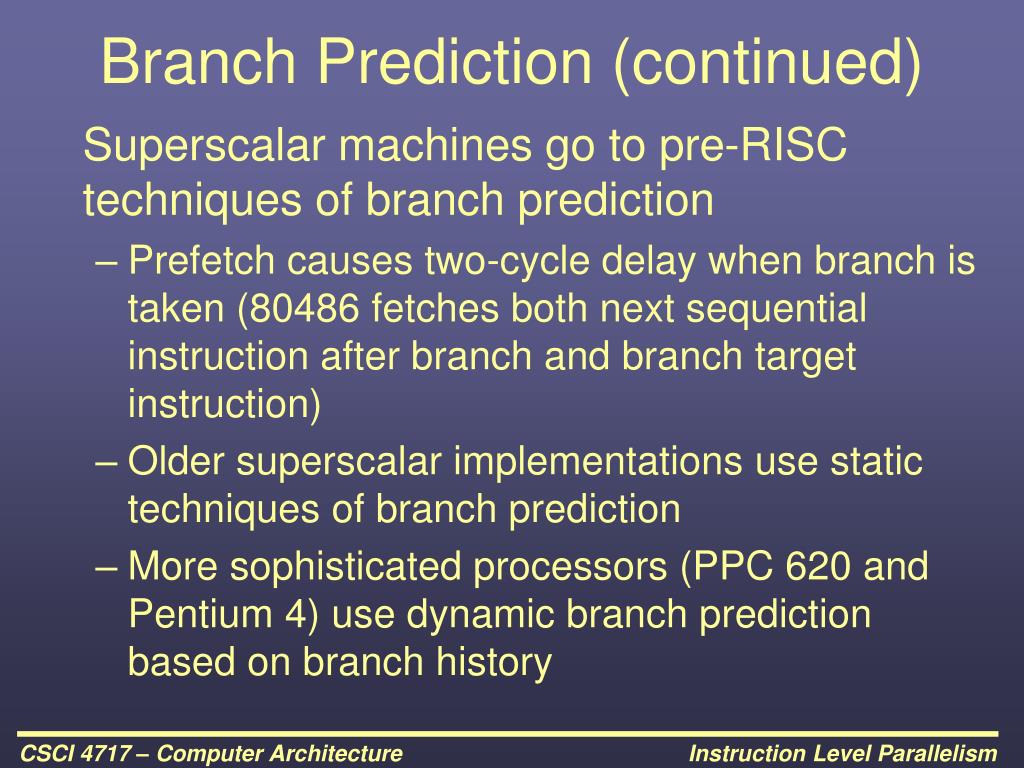 Branch Prediction (continued)

Superscalar machines go to pre-RISC techniques of branch prediction

– Prefetch causes two-cycle delay when branch is taken (80486 fetches both next sequential instruction after branch and branch target instruction)
– Older superscalar implementations use static techniques of branch prediction
– More sophisticated processors (PPC 620 and Pentium 4) use dynamic branch prediction based on branch history

CSCI 4717 – Computer Architecture

Instruction Level Parallelism